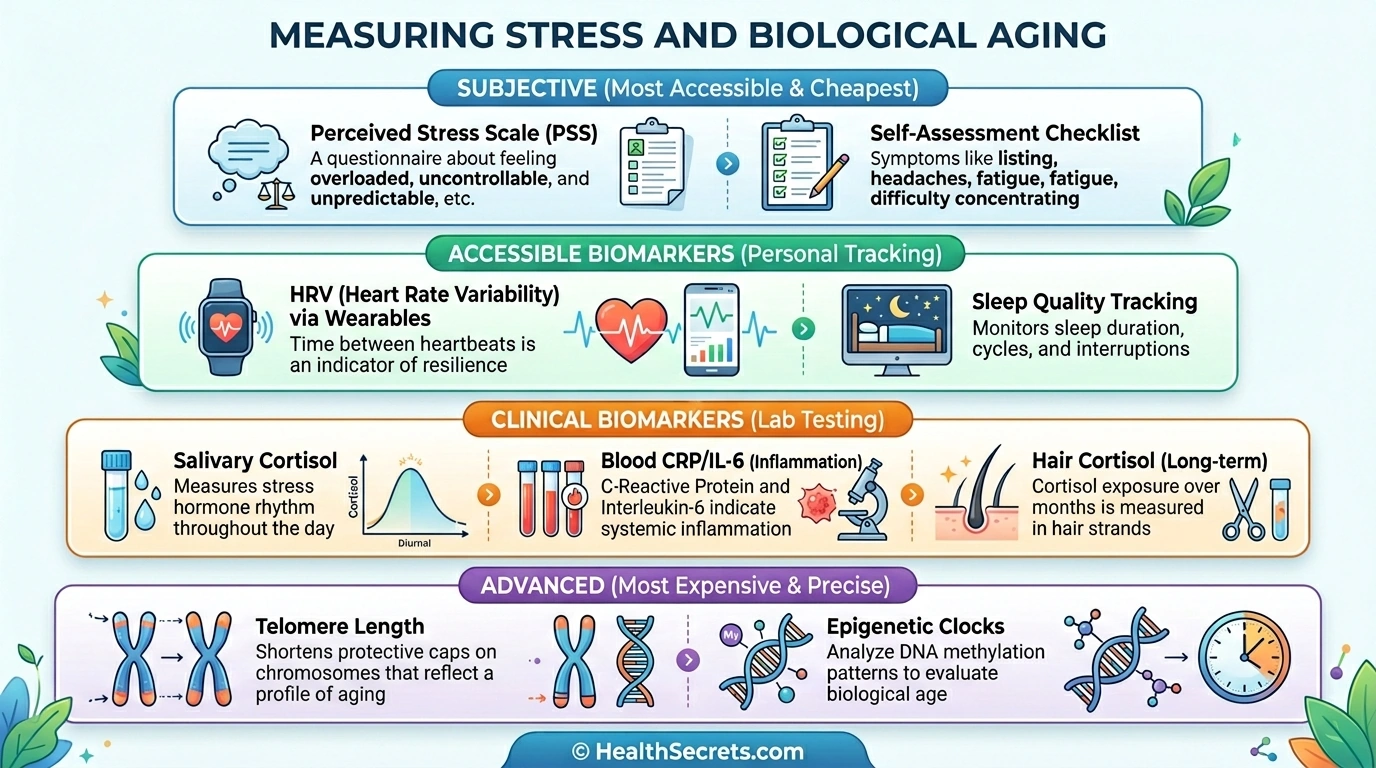 MEASURING STRESS AND BIOLOGICAL AGING

SUBJECTIVE (Most Accessible & Cheapest)

Perceived Stress Scale (PSS)
A questionnaire about feeling overloaded, uncontrollable, and unpredictable, etc.

Self-Assessment Checklist
Symptoms like listing, headaches, fatigue, fatigue, difficulty concentrating

ACCESSIBLE BIOMARKERS (Personal Tracking)

HRV (Heart Rate Variability) via Wearables
Time between heartbeats is an indicator of resilience

Sleep Quality Tracking
Monitors sleep duration, cycles, and interruptions

CLINICAL BIOMARKERS (Lab Testing)

Salivary Cortisol
Measures stress hormone rhythm throughout the day

Cortisol

Diurnal

Blood CRP/IL-6 (Inflammation)
C-Reactive Protein and Interleukin-6 indicate systemic inflammation

Hair Cortisol (Long-term)
Cortisol exposure over months is measured in hair strands

ADVANCED (Most Expensive & Precise)

Telomere Length
Shortens protective caps on chromosomes that reflect a profile of aging

My

Epigenetic Clocks
Analyze DNA methylation patterns to evaluate biological age

© HealthSecrets.com